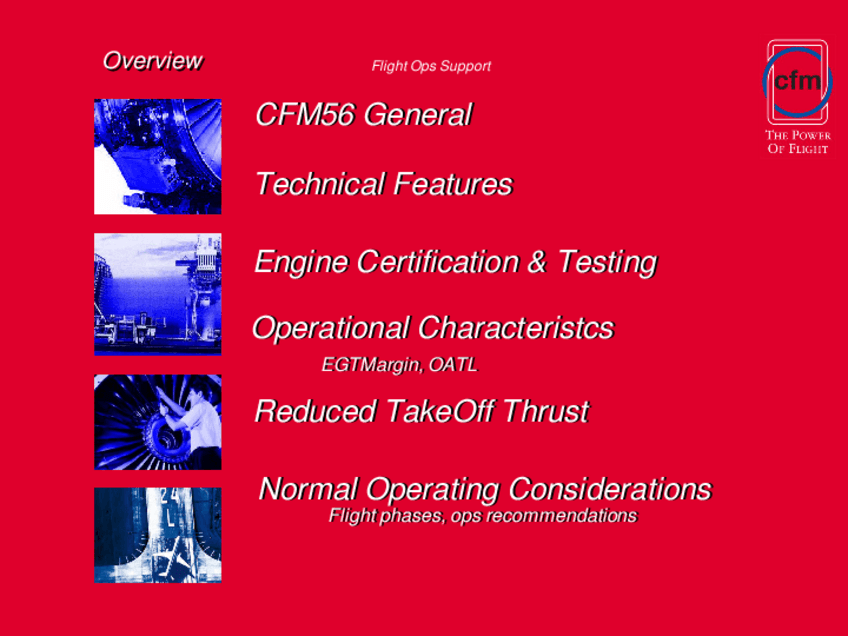 Overview

Flight Ops Support

cfm

THE POWER OF FLIGHT

CFM56 General

Technical Features

Engine Certification & Testing

Operational Characteristcs

EGTMargin, OATL

Reduced TakeOff Thrust

Normal Operating Considerations

Flight phases, ops recommendations